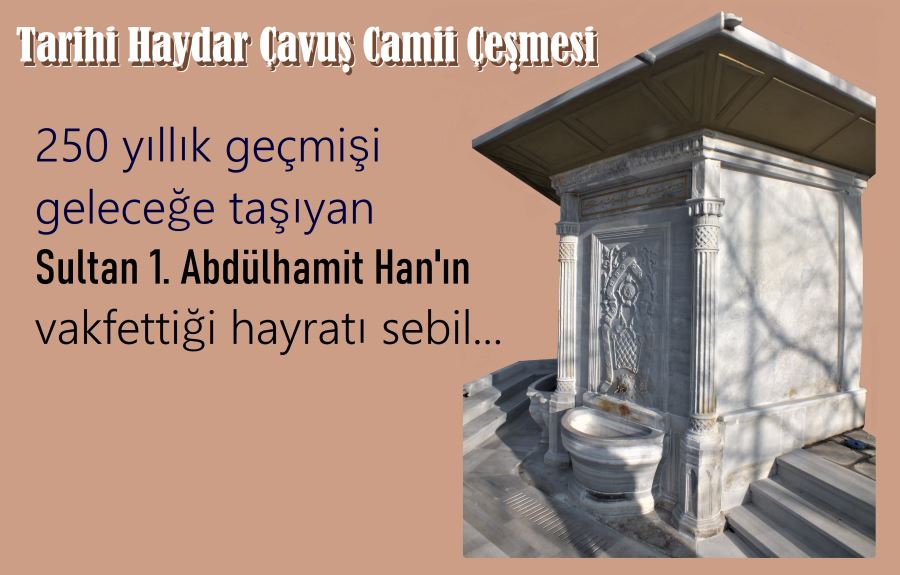 Tarihi Haydar Çavuş Camii Çeşmesi

250 yıllık geçmişi geleceğe taşıyan **Sultan 1. Abdülhamit Han'ın** vakfettiği hayratı sebil...